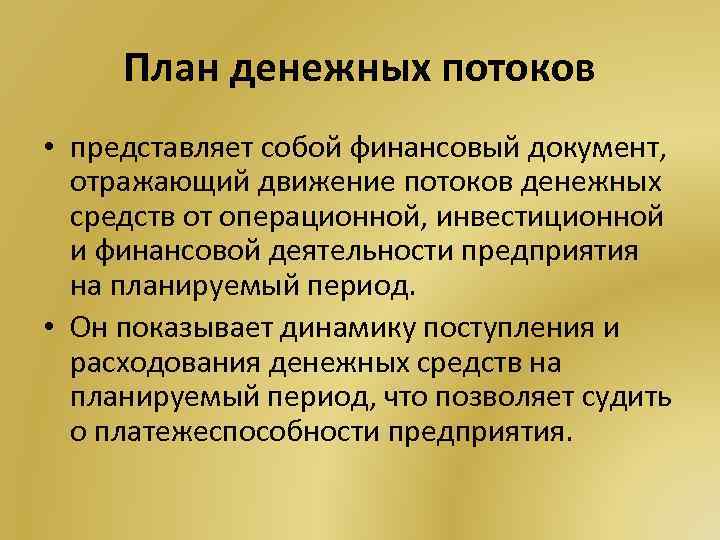 План денежных потоков

• представляет собой финансовый документ, отражающий движение потоков денежных средств от операционной, инвестиционной и финансовой деятельности предприятия на планируемый период.

• Он показывает динамику поступления и расходования денежных средств на планируемый период, что позволяет судить о платежеспособности предприятия.